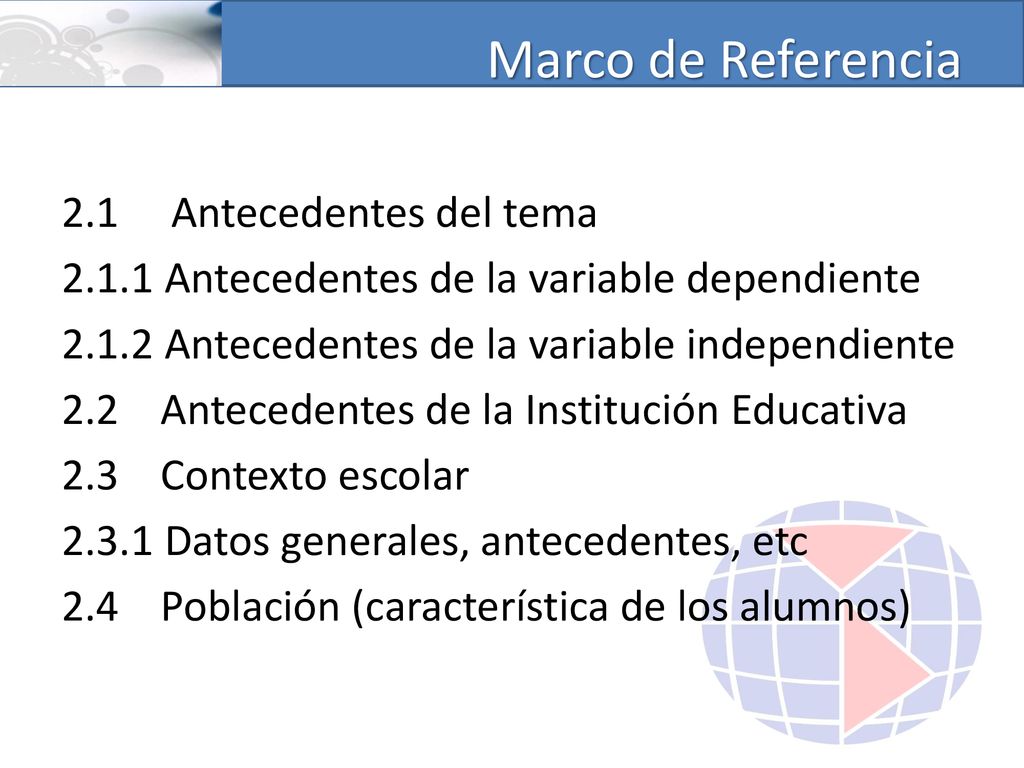 Marco de Referencia

2.1 Antecedentes del tema
2.1.1 Antecedentes de la variable dependiente
2.1.2 Antecedentes de la variable independiente
2.2 Antecedentes de la Institución Educativa
2.3 Contexto escolar
2.3.1 Datos generales, antecedentes, etc
2.4 Población (característica de los alumnos)